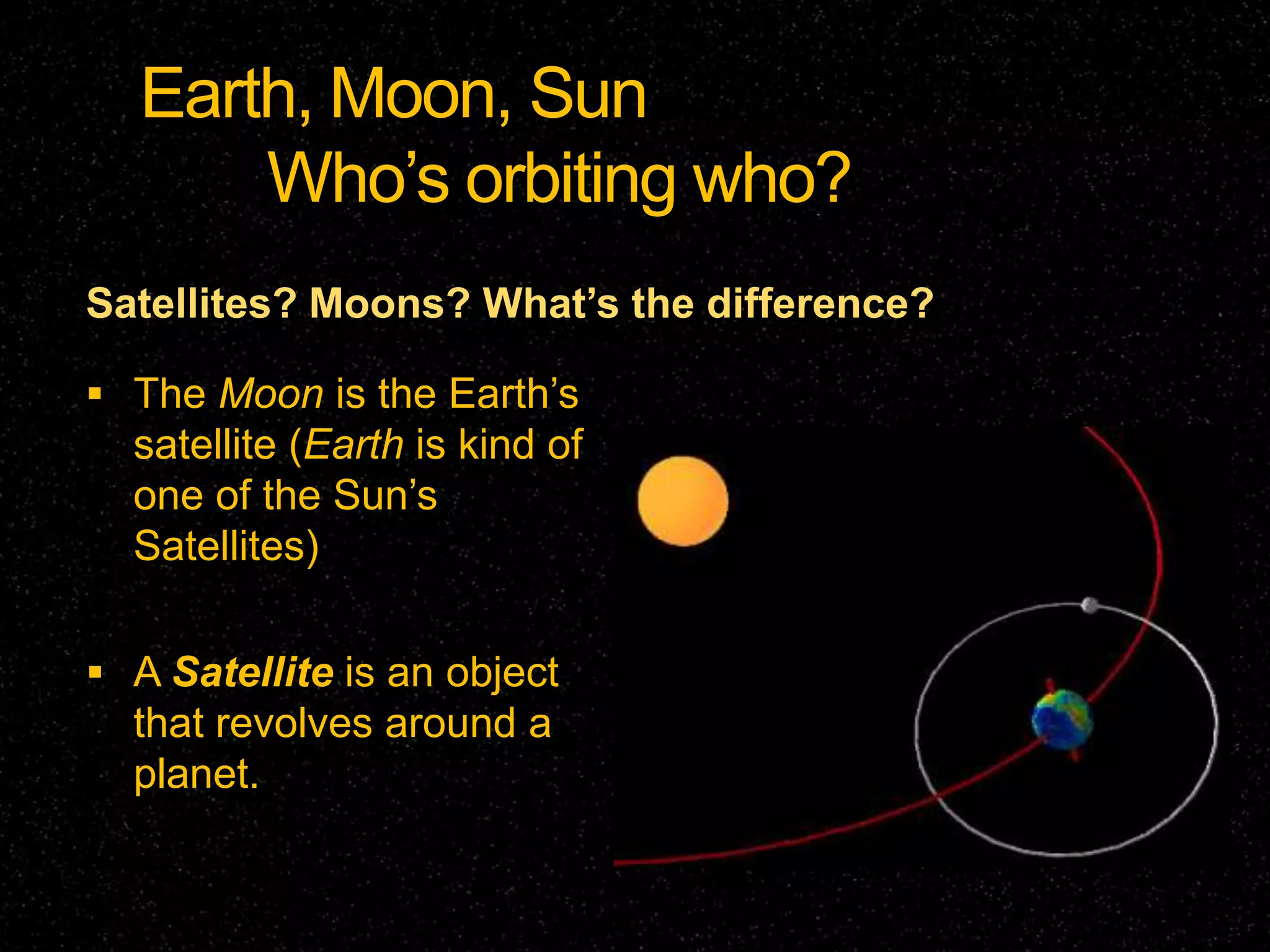 Earth, Moon, Sun
Who’s orbiting who?

Satellites? Moons? What’s the difference?

▪ The Moon is the Earth’s satellite (Earth is kind of one of the Sun’s Satellites)

▪ A Satellite is an object that revolves around a planet.